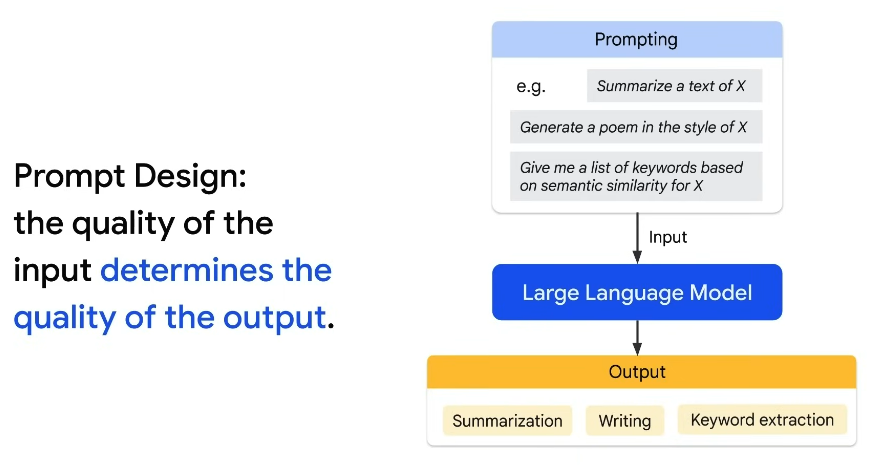 Prompt Design:
the quality of the input determines the quality of the output.

Prompting

e.g. Summarize a text of X

Generate a poem in the style of X

Give me a list of keywords based on semantic similarity for X

Input

Large Language Model

Output

Summarization

Writing

Keyword extraction